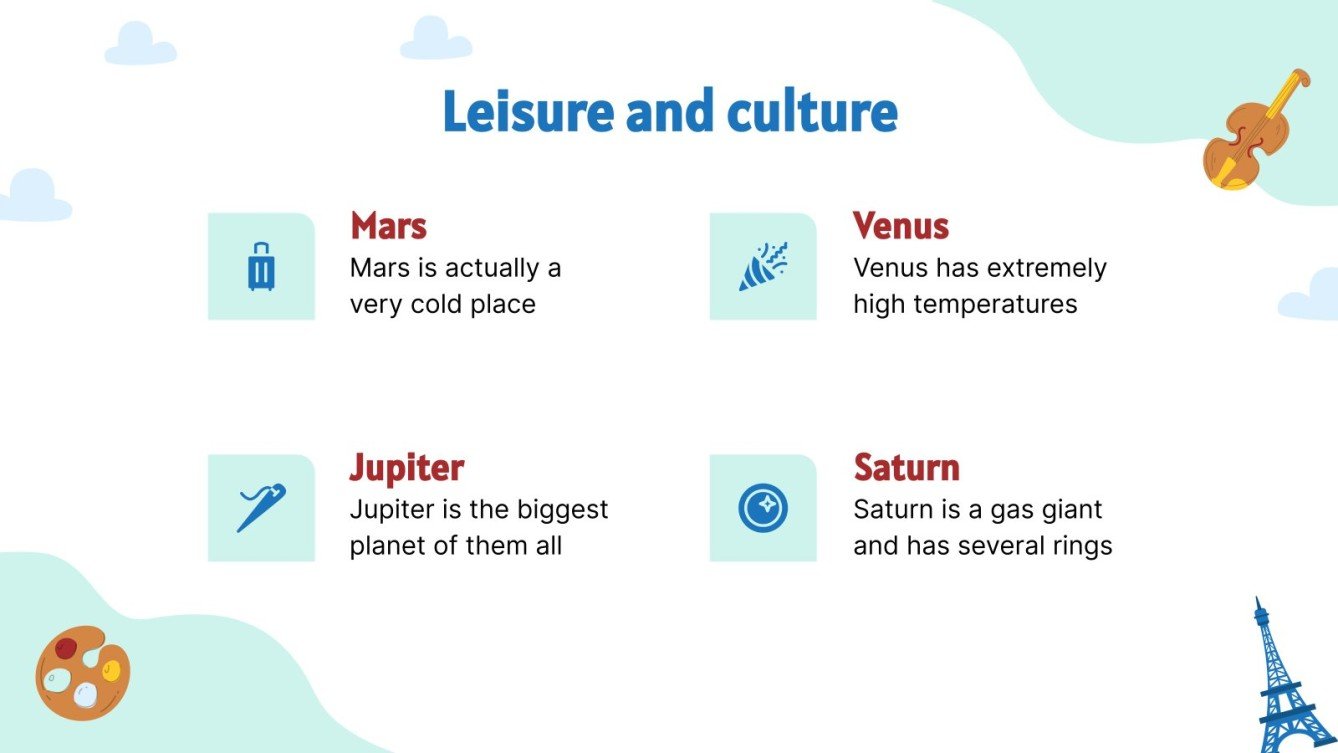 Leisure and culture

Mars
Mars is actually a very cold place

Venus
Venus has extremely high temperatures

Jupiter
Jupiter is the biggest planet of them all

Saturn
Saturn is a gas giant and has several rings